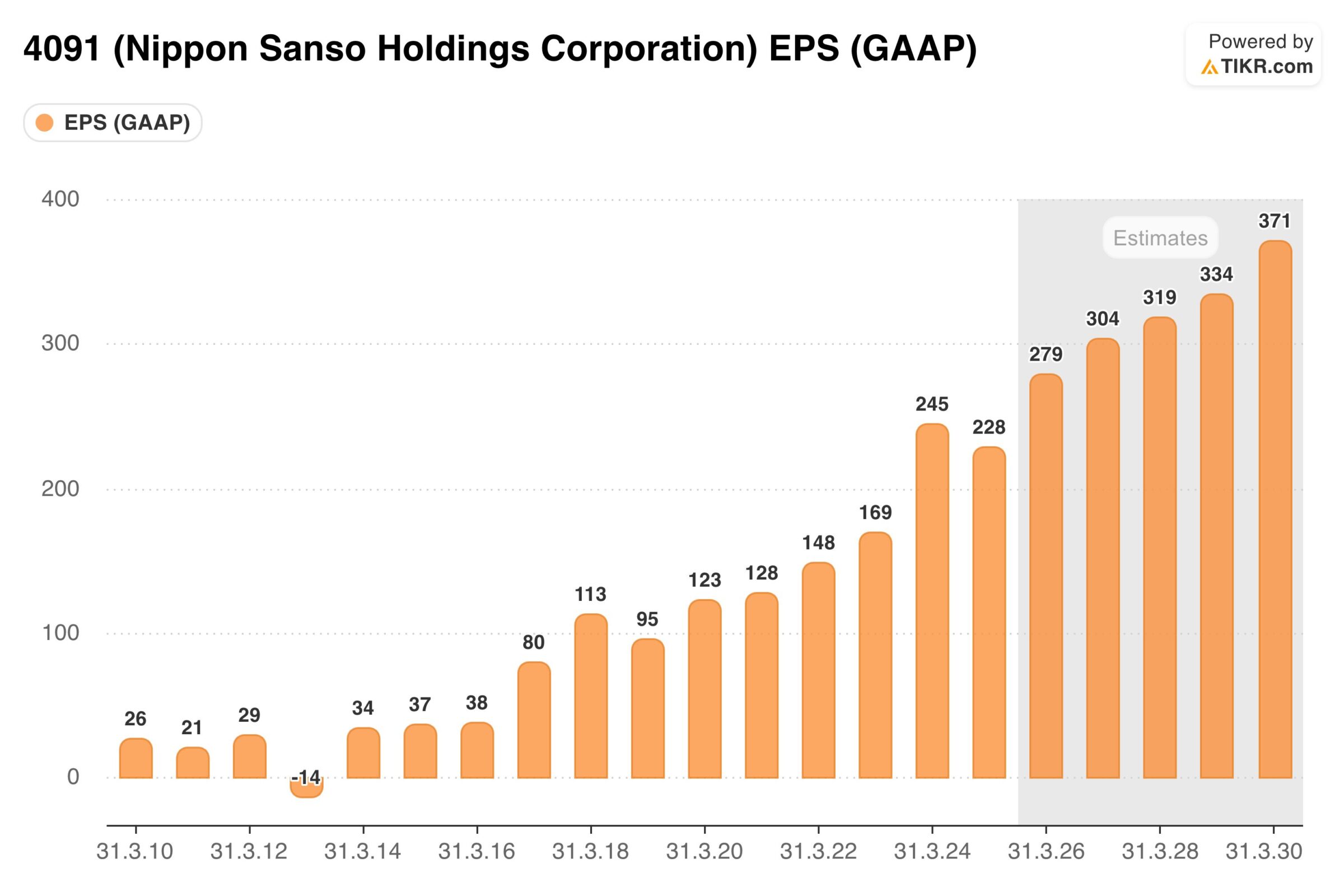 4091 (Nippon Sanso Holdings Corporation) EPS (GAAP)

Powered by TIKR.com

EPS (GAAP)

400
300
200
100
0

Estimates

26 21 29 -14 34 37 38 80 113 95 123 128 148 169 245 228 279 304 319 334 371

31.3.10 31.3.12 31.3.14 31.3.16 31.3.18 31.3.20 31.3.22 31.3.24 31.3.26 31.3.28 31.3.30